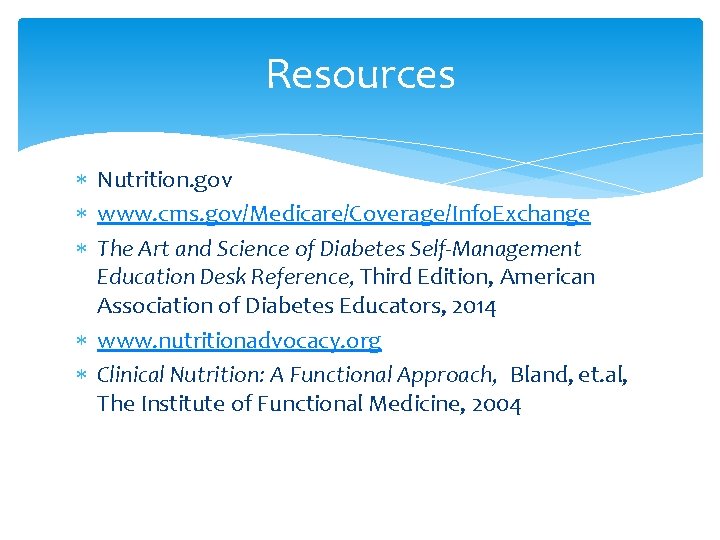 Resources

∗ Nutrition.gov
∗ www.cms.gov/Medicare/Coverage/InfoExchange
∗ The Art and Science of Diabetes Self-Management Education Desk Reference, Third Edition, American Association of Diabetes Educators, 2014
∗ www.nutritionadvocacy.org
∗ Clinical Nutrition: A Functional Approach, Bland, et.al, The Institute of Functional Medicine, 2004